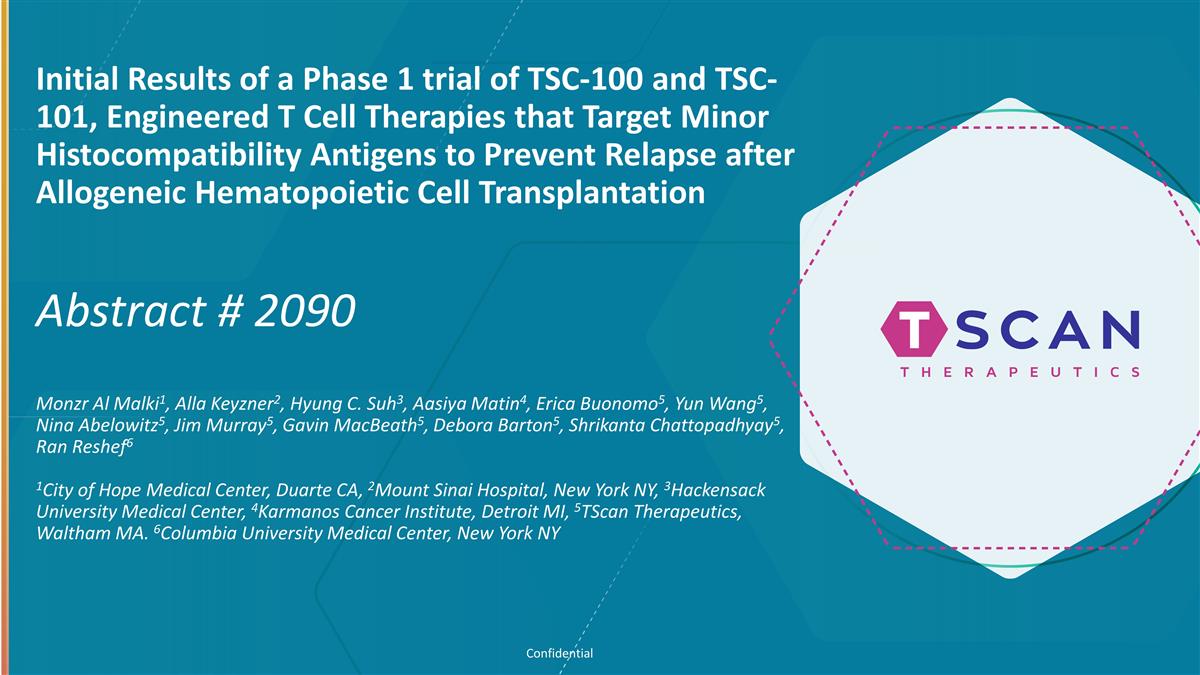 Initial Results of a Phase 1 trial of TSC-100 and TSC-101, Engineered T Cell Therapies that Target Minor Histocompatibility Antigens to Prevent Relapse after Allogeneic Hematopoietic Cell Transplantation

Abstract # 2090

Monzr Al Malki$^1$, Alla Keyzner$^2$, Hyung C. Suh$^3$, Aasiya Matin$^4$, Erica Buonomo$^5$, Yun Wang$^5$, Nina Abelowitz$^5$, Jim Murray$^5$, Gavin MacBeath$^5$, Debora Barton$^5$, Shrikanta Chattopadhyay$^5$, Ran Reshef$^6$

$^1$City of Hope Medical Center, Duarte CA, $^2$Mount Sinai Hospital, New York NY, $^3$Hackensack University Medical Center, $^4$Karmanos Cancer Institute, Detroit MI, $^5$TScan Therapeutics, Waltham MA. $^6$Columbia University Medical Center, New York NY

TSCAN
THERAPEUTICS

Confidential